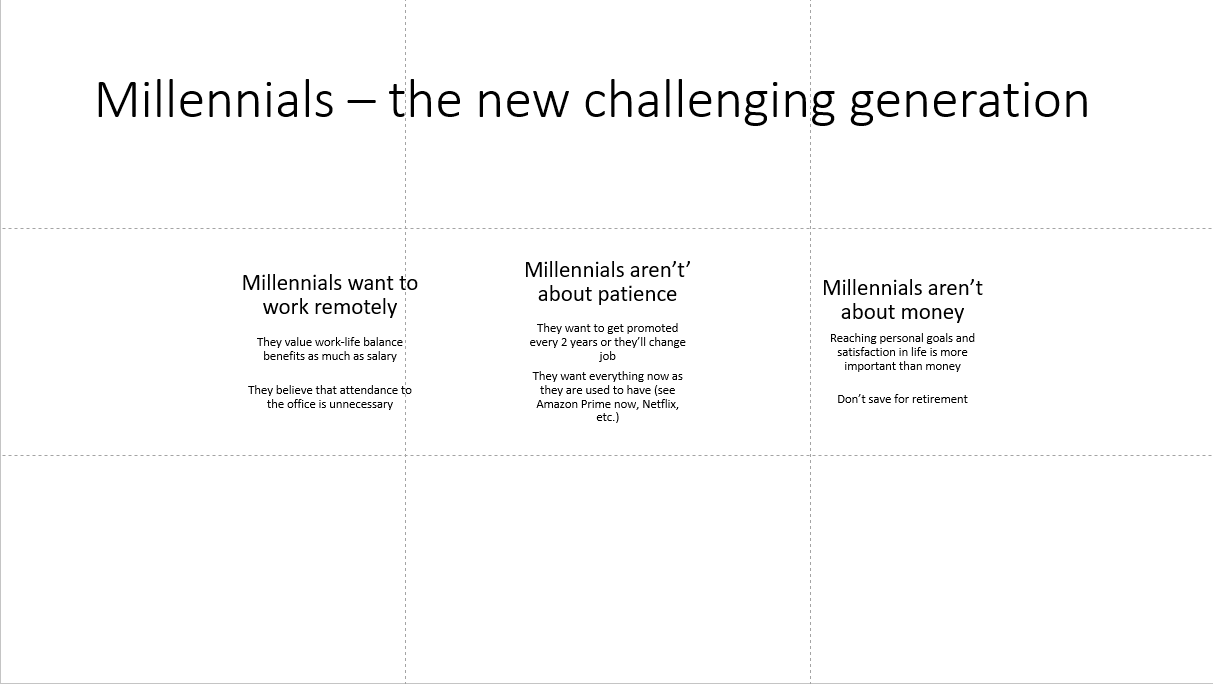 Millennials – the new challenging generation

Millennials want to work remotely

They value work-life balance benefits as much as salary

They believe that attendance to the office is unnecessary

Millennials aren't' about patience

They want to get promoted every 2 years or they'll change job

They want everything now as they are used to have (see Amazon Prime now, Netflix, etc.)

Millennials aren't about money

Reaching personal goals and satisfaction in life is more important than money

Don't save for retirement